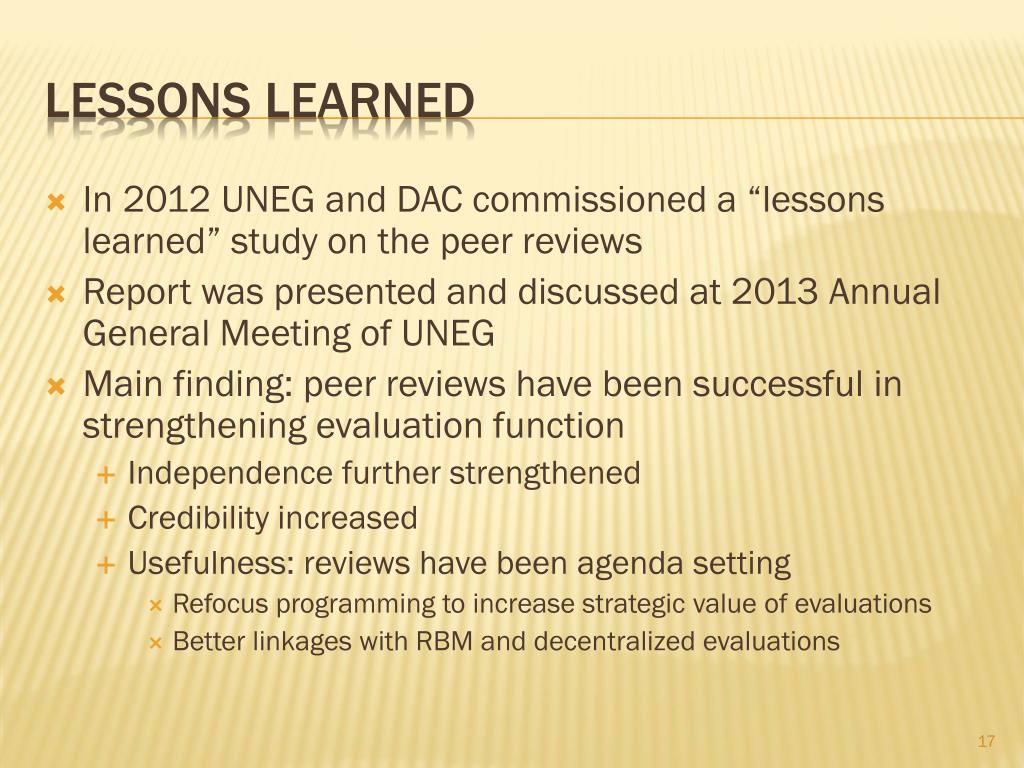 LESSONS LEARNED

In 2012 UNEG and DAC commissioned a “lessons learned” study on the peer reviews

Report was presented and discussed at 2013 Annual General Meeting of UNEG

Main finding: peer reviews have been successful in strengthening evaluation function

Independence further strengthened

Credibility increased

Usefulness: reviews have been agenda setting

Refocus programming to increase strategic value of evaluations

Better linkages with RBM and decentralized evaluations

17